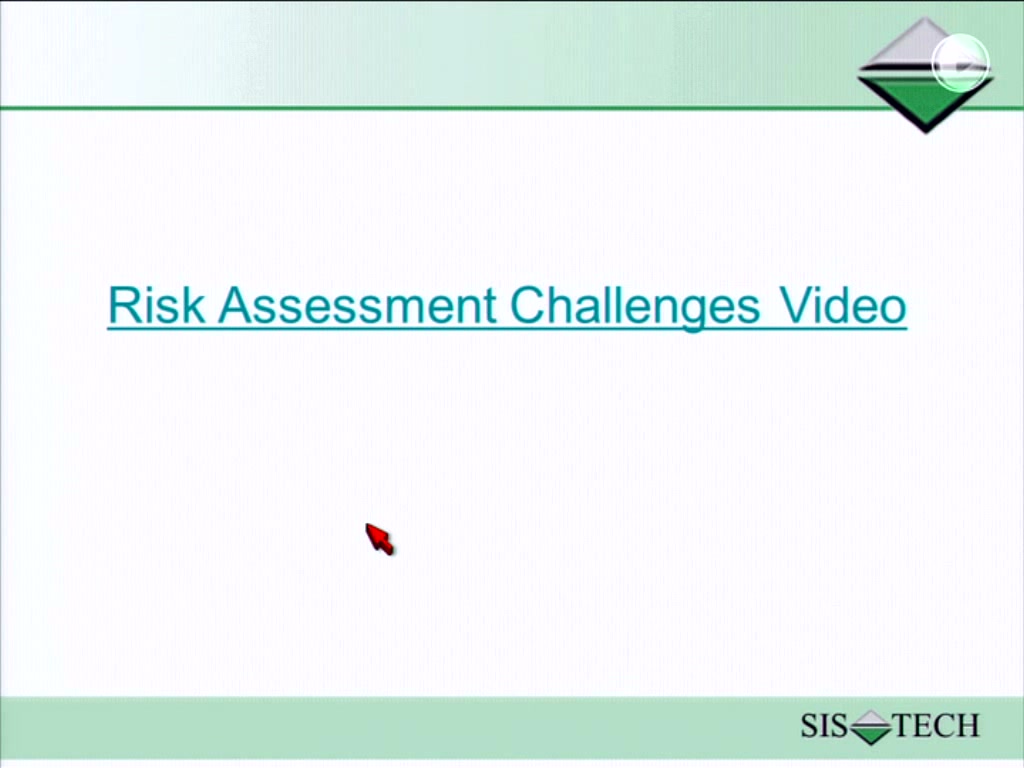 Risk Assessment Challenges Video

SIS TECH